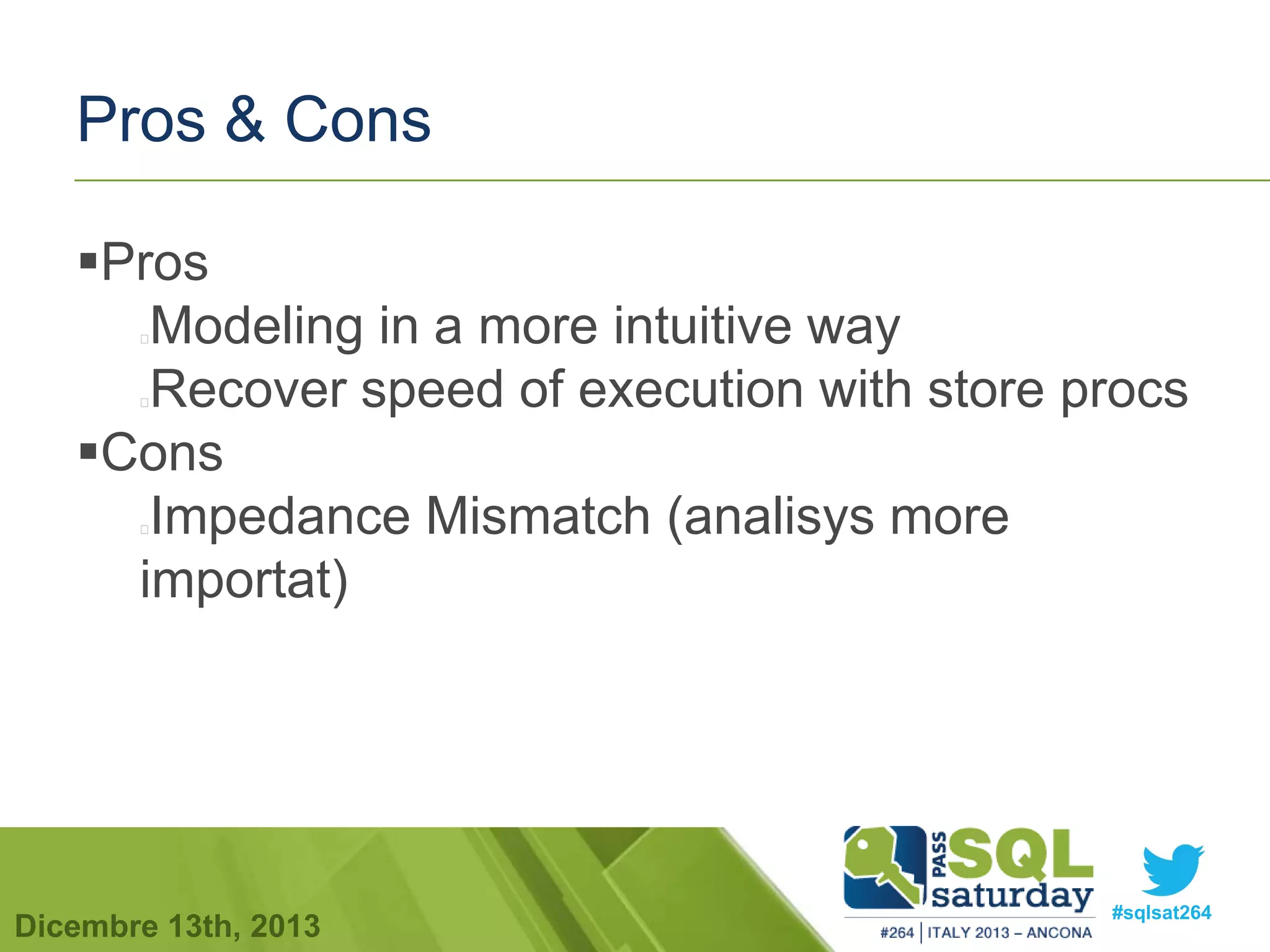 Pros & Cons

▪Pros

Modeling in a more intuitive way

Recover speed of execution with store procs

▪Cons

Impedance Mismatch (analisys more importat)

Dicembre 13th, 2013

PASS SQL saturday

#264 | ITALY 2013 – ANCONA

#sqlsat264